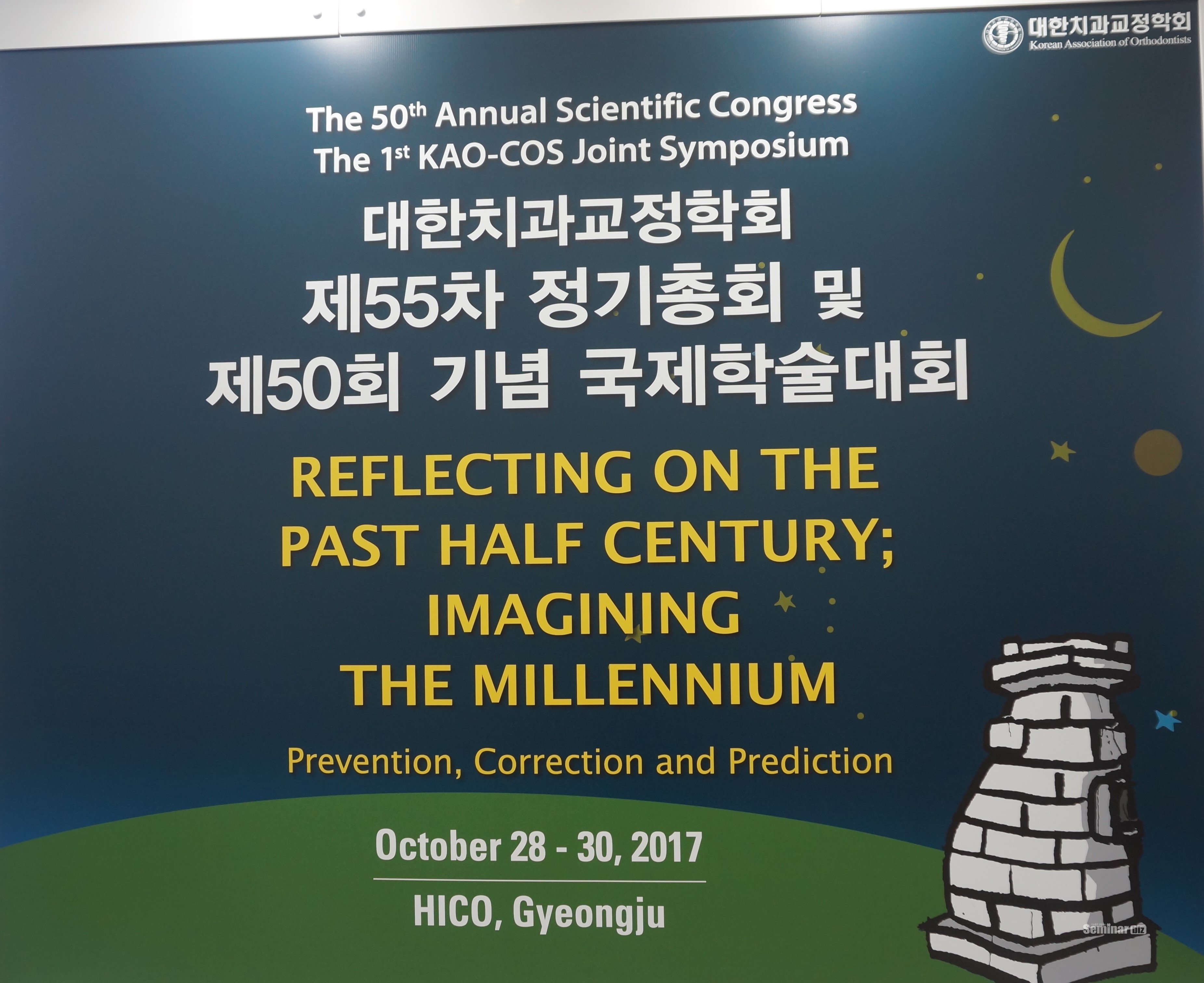 대한치과교정학회
Korean Association of Orthodontists

The 50th Annual Scientific Congress
The 1st KAO-COS Joint Symposium

대한치과교정학회
제55차 정기총회 및
제50회 기념 국제학술대회

REFLECTING ON THE PAST HALF CENTURY; IMAGINING THE MILLENNIUM

Prevention, Correction and Prediction

October 28 - 30, 2017

HICO, Gyeongju

Seminar biz